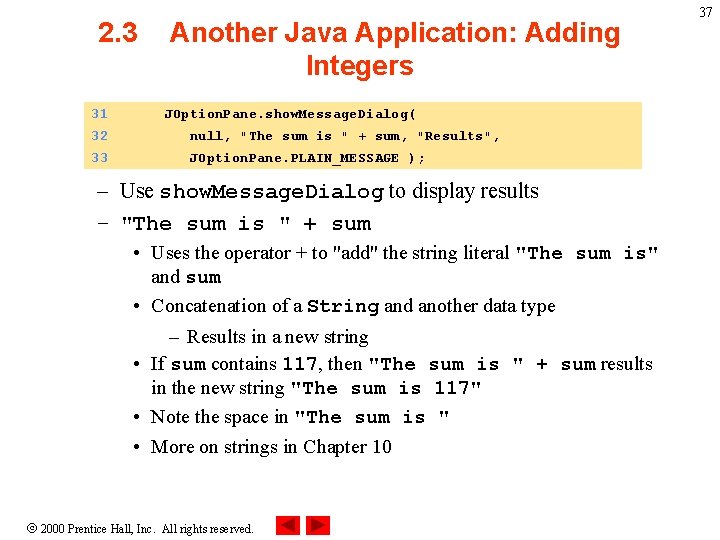 37

2.3 Another Java Application: Adding Integers

31 JOptionPane.showMessageDialog(
32 null, "The sum is " + sum, "Results",
33 JOptionPane.PLAIN_MESSAGE );

– Use showMessageDialog to display results
– "The sum is " + sum
• Uses the operator + to "add" the string literal "The sum is" and sum
• Concatenation of a String and another data type
– Results in a new string
• If sum contains 117, then "The sum is " + sum results in the new string "The sum is 117"
• Note the space in "The sum is "
• More on strings in Chapter 10

© 2000 Prentice Hall, Inc. All rights reserved.